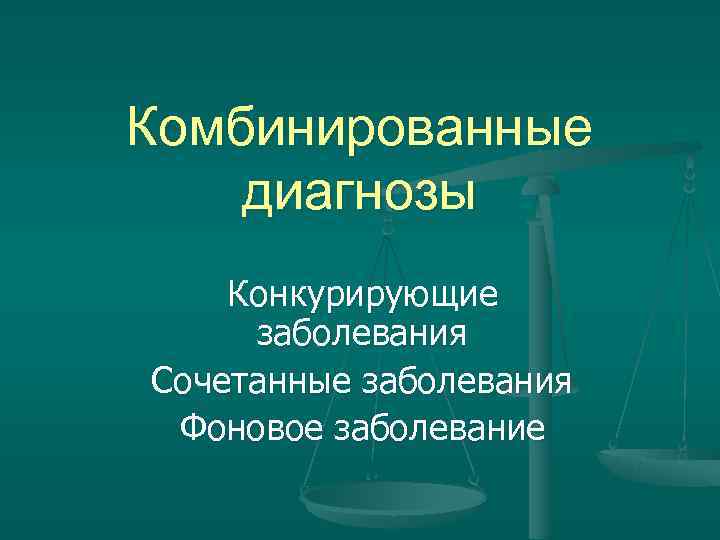 Комбинированные диагнозы

Конкурирующие заболевания
Сочетанные заболевания
Фоновое заболевание